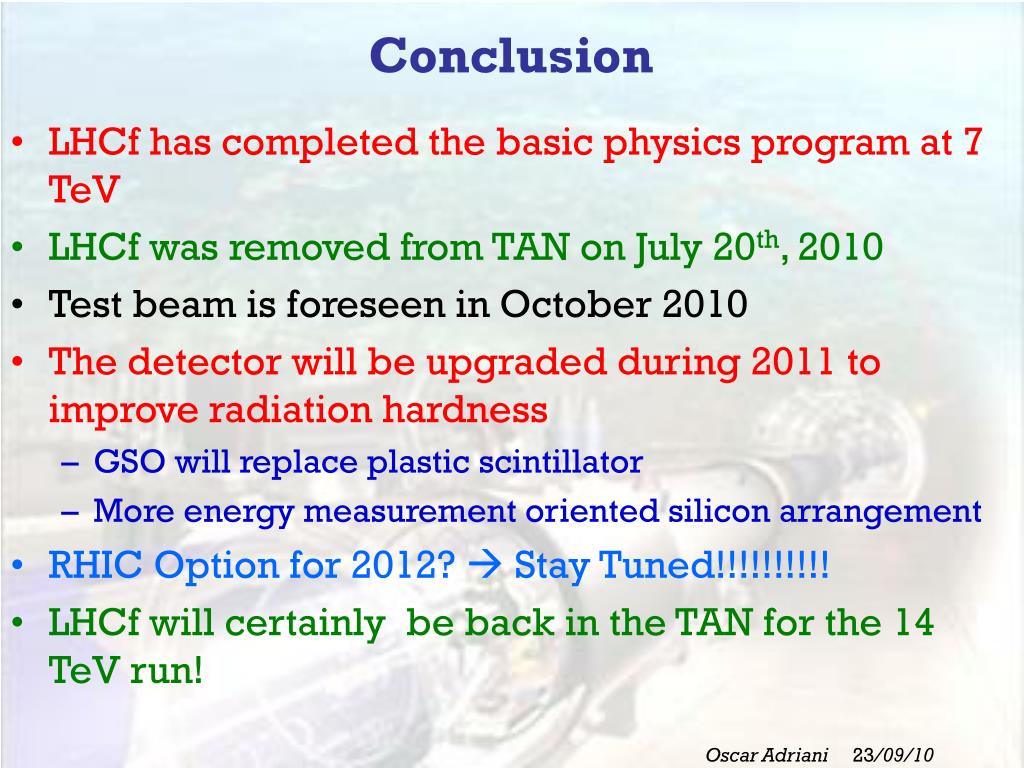 Conclusion

• LHCf has completed the basic physics program at 7 TeV
• LHCf was removed from TAN on July 20$^{th}$, 2010
• Test beam is foreseen in October 2010
• The detector will be upgraded during 2011 to improve radiation hardness
– GSO will replace plastic scintillator
– More energy measurement oriented silicon arrangement
• RHIC Option for 2012? → Stay Tuned!!!!!!!!!!
• LHCf will certainly be back in the TAN for the 14 TeV run!

Oscar Adriani 23/09/10